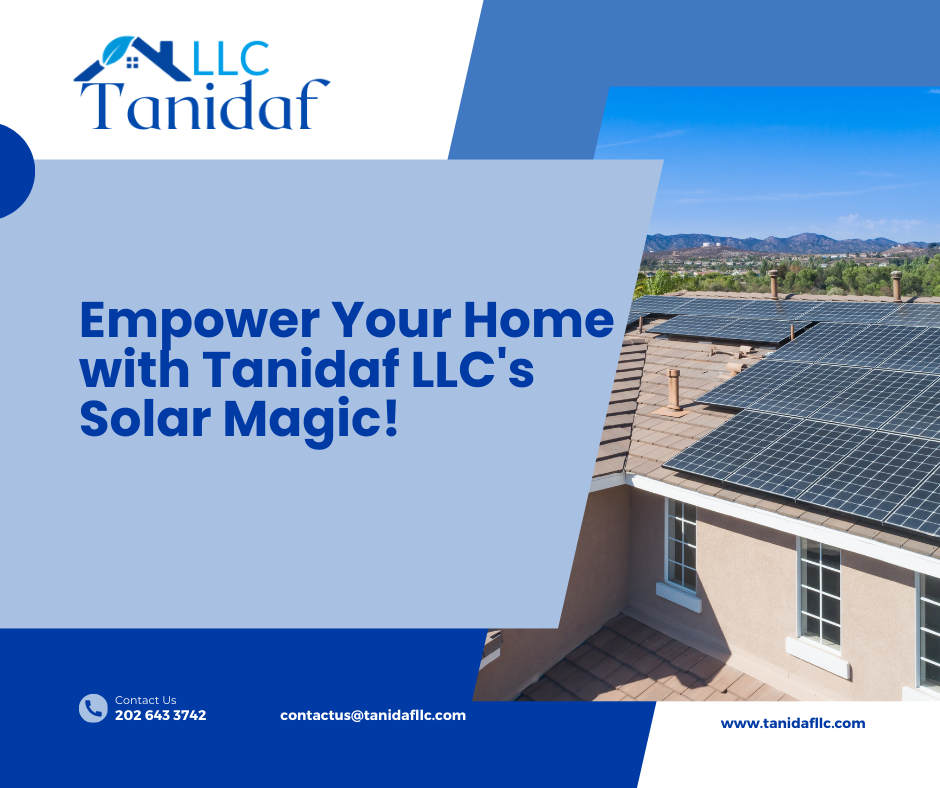 LLC
Tanidaf

Empower Your Home with Tanidaf LLC's Solar Magic!

Contact Us
202 643 3742

contactus@tanidafllc.com

www.tanidafllc.com